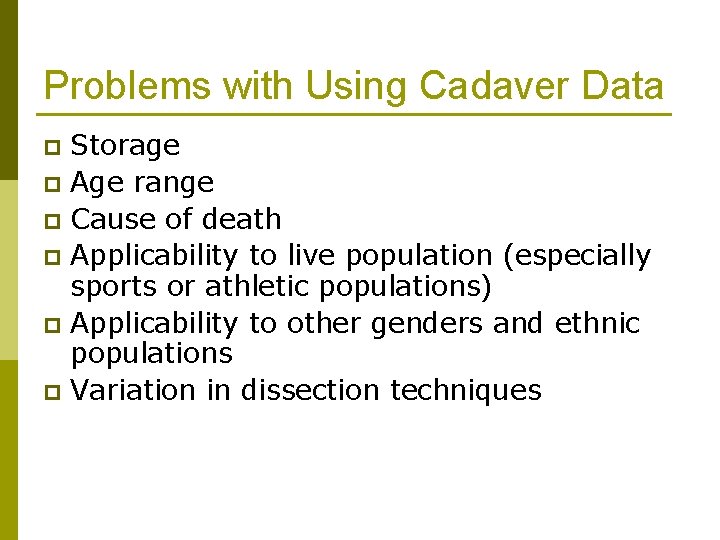 Problems with Using Cadaver Data

- Storage
- Age range
- Cause of death
- Applicability to live population (especially sports or athletic populations)
- Applicability to other genders and ethnic populations
- Variation in dissection techniques